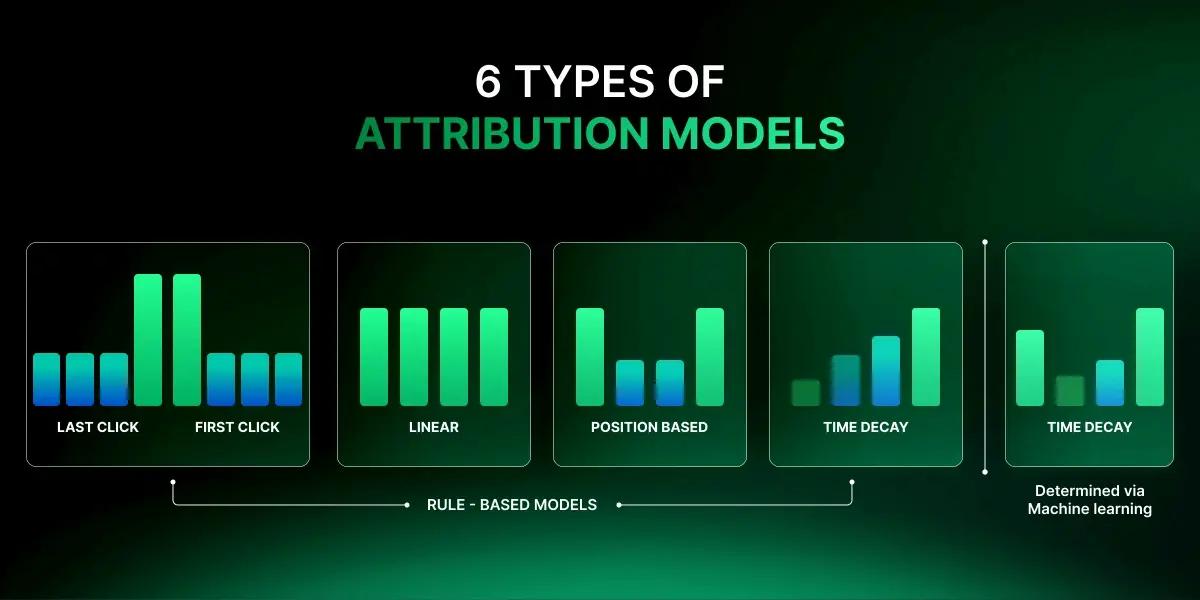 6 TYPES OF
ATTRIBUTION MODELS

LAST CLICK
FIRST CLICK

LINEAR

POSITION BASED

TIME DECAY

TIME DECAY

RULE - BASED MODELS

Determined via
Machine learning